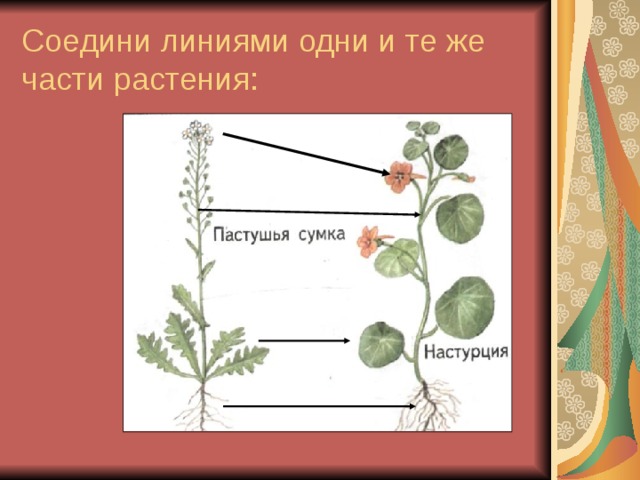 Соедини линиями одни и те же части растения:

Пастушья сумка

Настурция